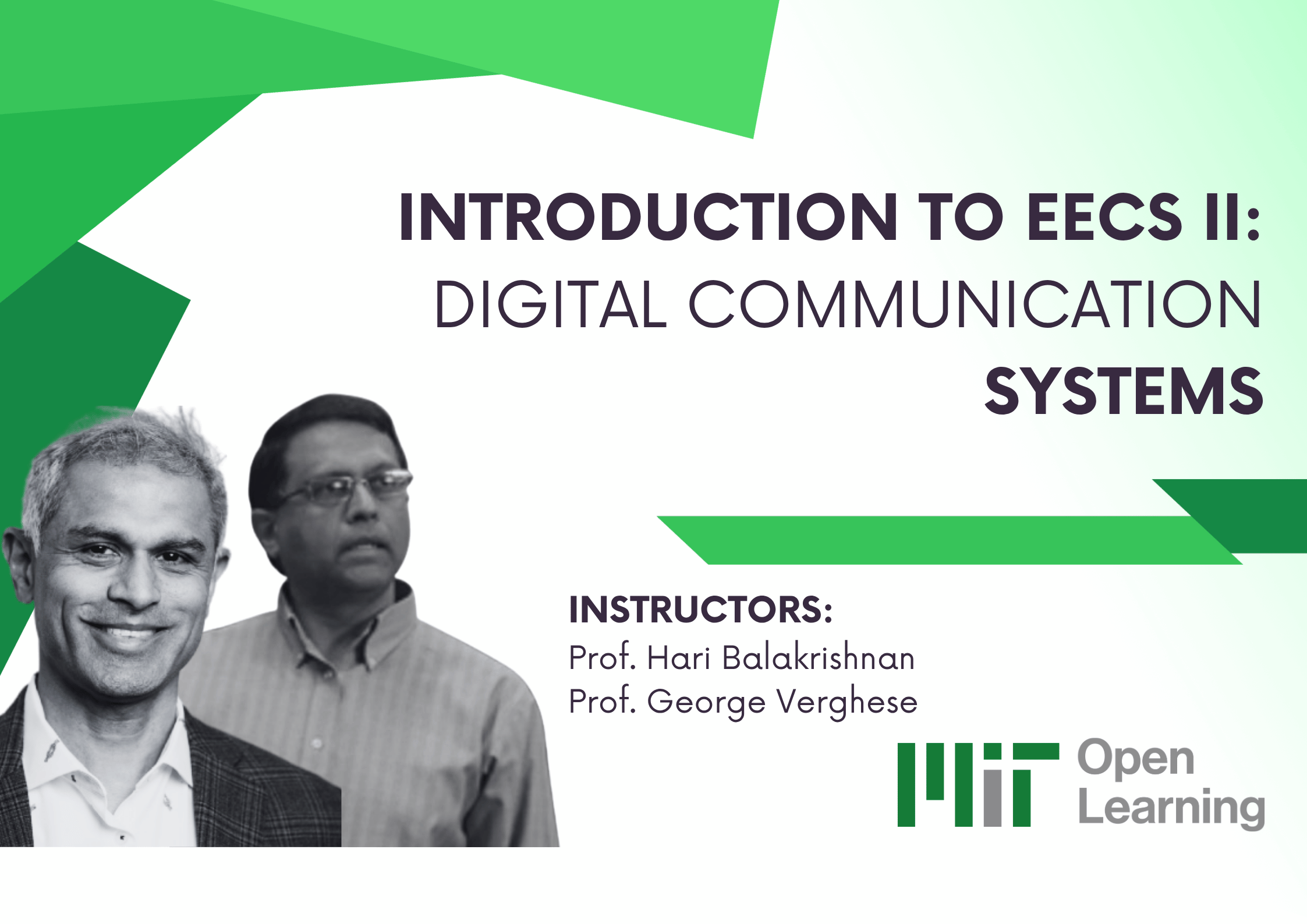 INTRODUCTION TO EECS II: DIGITAL COMMUNICATION SYSTEMS

INSTRUCTORS:
Prof. Hari Balakrishnan
Prof. George Verghese

MIT Open Learning